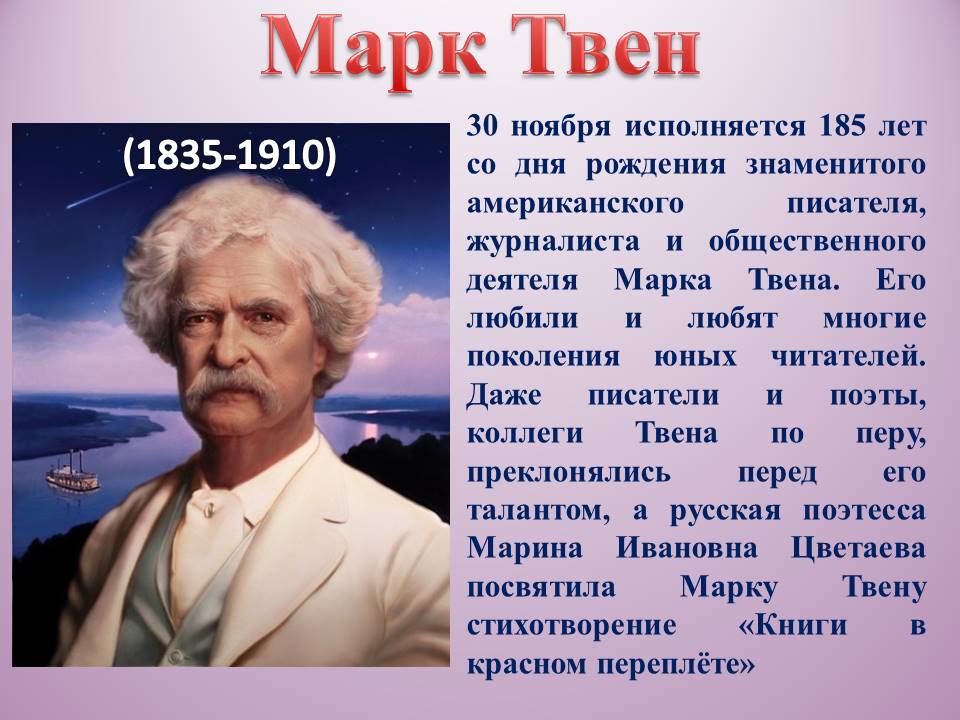 Марк Твен

(1835-1910)

30 ноября исполняется 185 лет со дня рождения знаменитого американского писателя, журналиста и общественного деятеля Марка Твена. Его любили и любят многие поколения юных читателей. Даже писатели и поэты, коллеги Твена по перу, преклонялись перед его талантом, а русская поэтесса Марина Ивановна Цветаева посвятила Марку Твену стихотворение «Книги в красном переплёте»